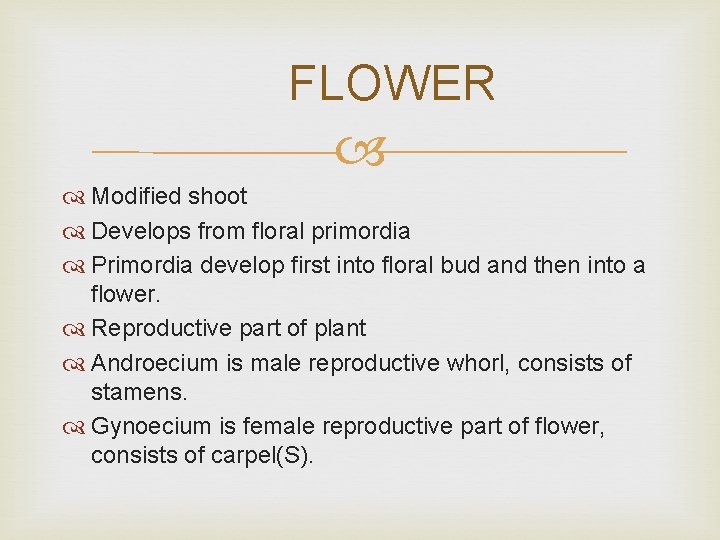 FLOWER

Modified shoot

Develops from floral primordia

Primordia develop first into floral bud and then into a flower.

Reproductive part of plant

Androecium is male reproductive whorl, consists of stamens.

Gynoecium is female reproductive part of flower, consists of carpel(S).